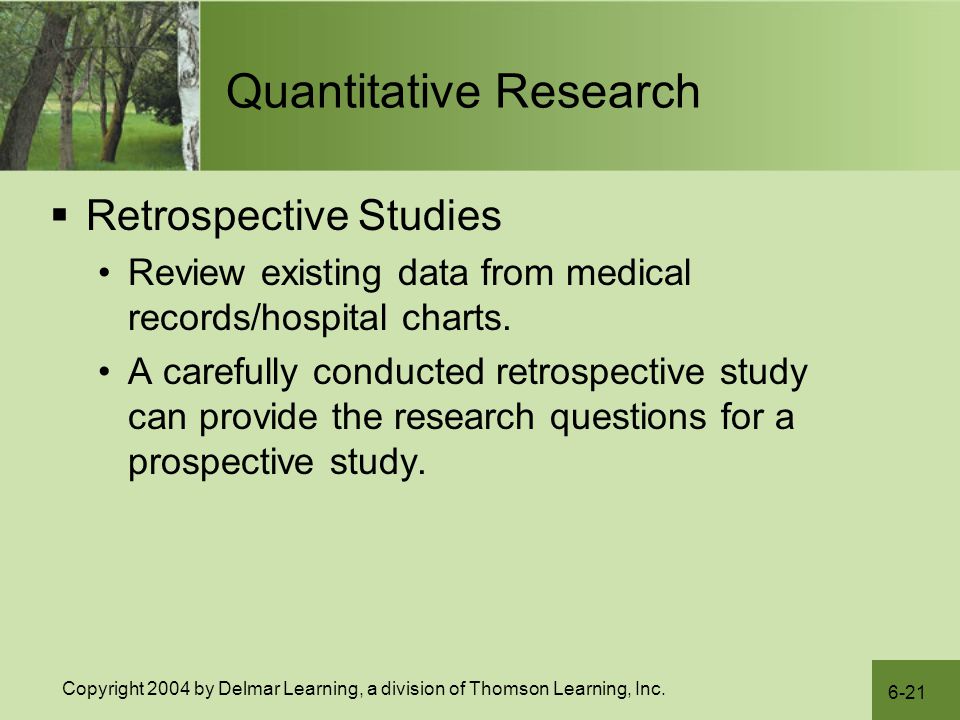 Quantitative Research

▪ Retrospective Studies

• Review existing data from medical records/hospital charts.

• A carefully conducted retrospective study can provide the research questions for a prospective study.

Copyright 2004 by Delmar Learning, a division of Thomson Learning, Inc.

6-21